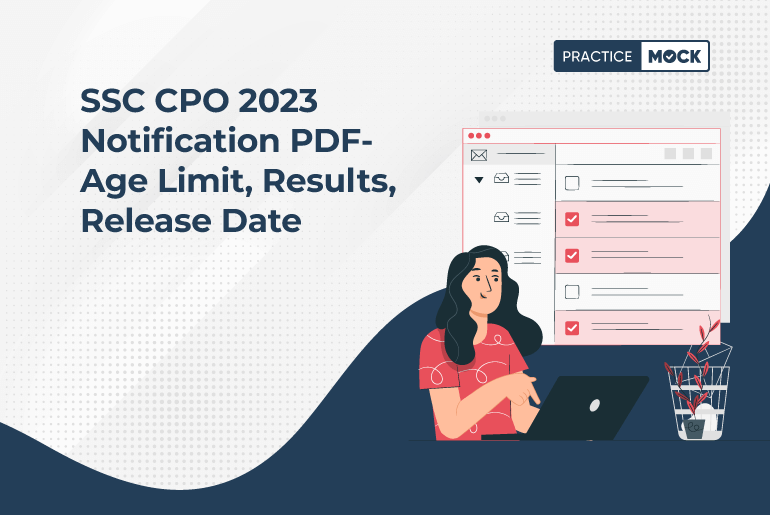 PRACTICE MOCK

SSC CPO 2023 Notification PDF- Age Limit, Results, Release Date